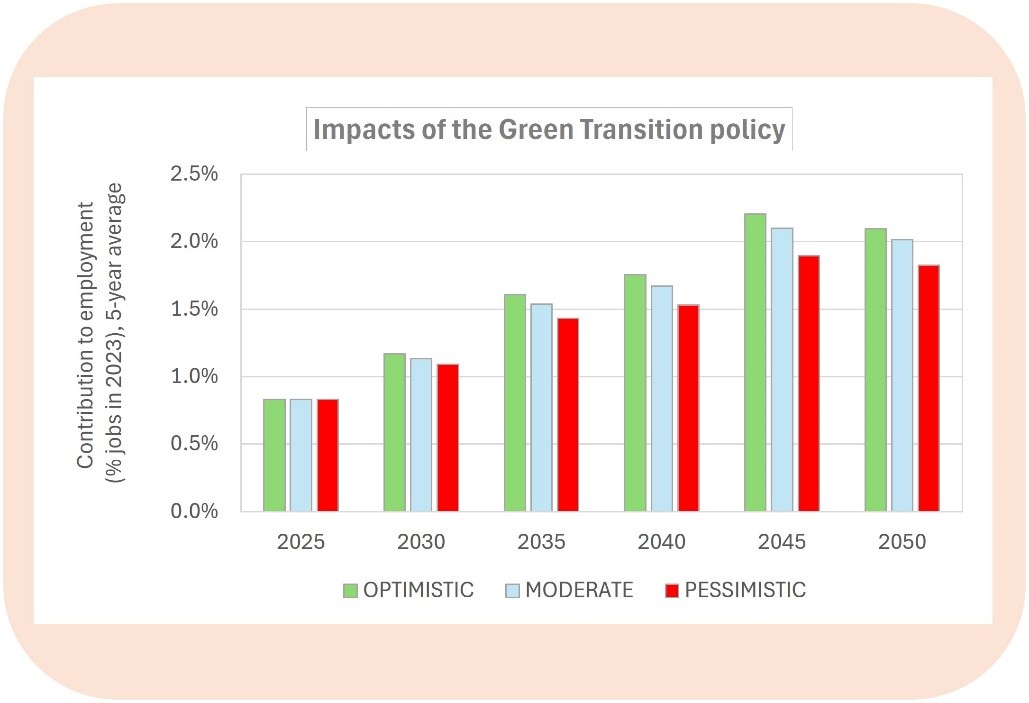 Impacts of the Green Transition policy

Contribution to employment (% jobs in 2023), 5-year average

2.5%
2.0%
1.5%
1.0%
0.5%
0.0%

2025 2030 2035 2040 2045 2050

OPTIMISTIC MODERATE PESSIMISTIC